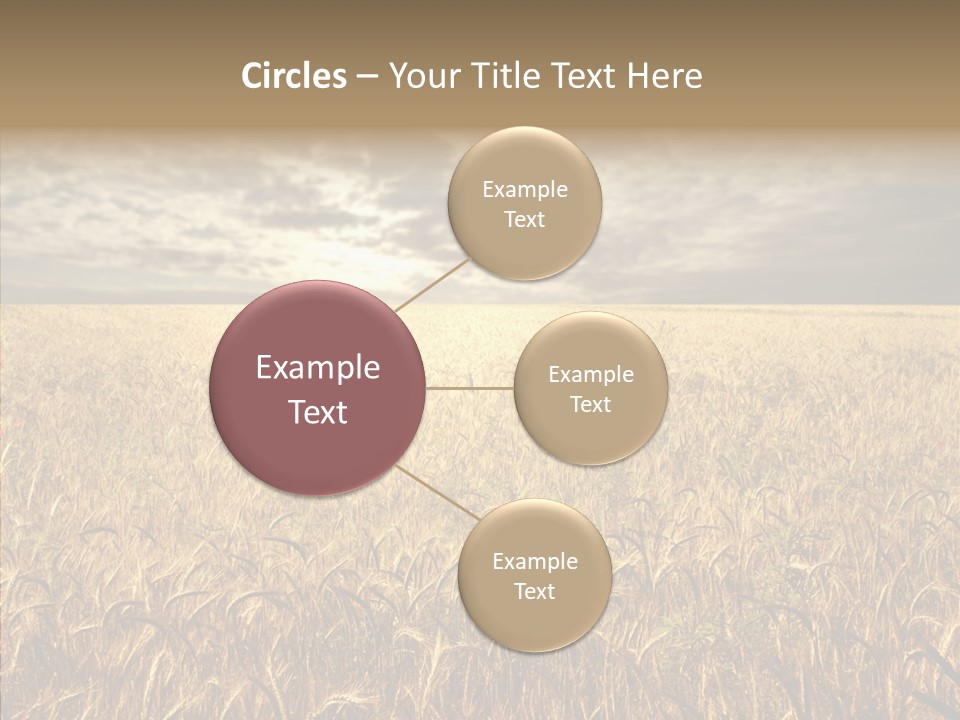 Circles – Your Title Text Here

Example Text

Example Text

Example Text

Example Text